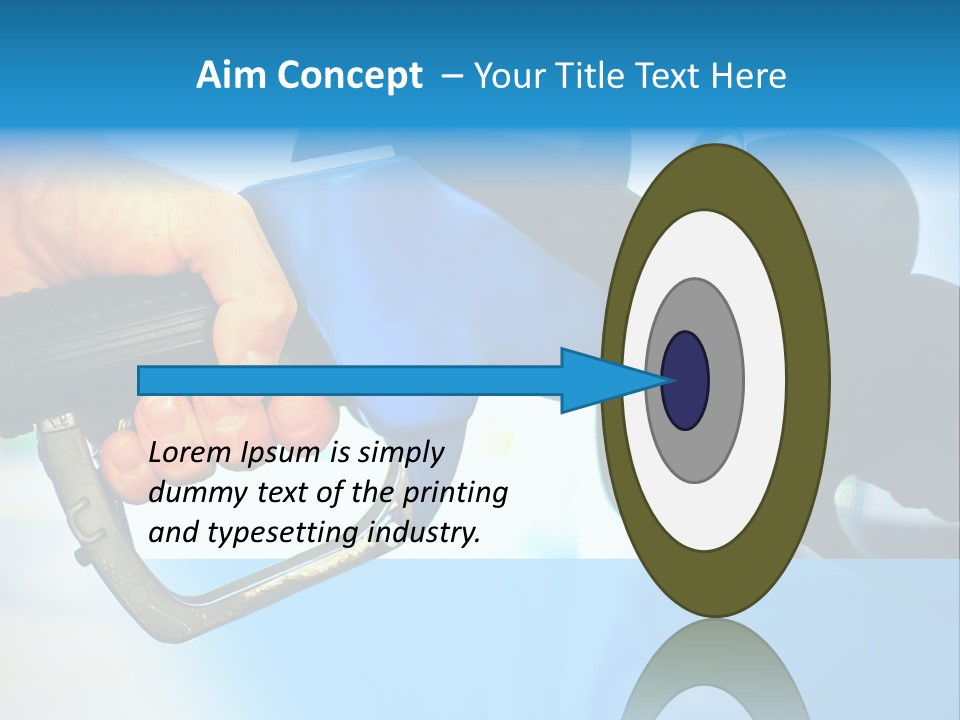 Aim Concept – Your Title Text Here

Lorem Ipsum is simply dummy text of the printing and typesetting industry.